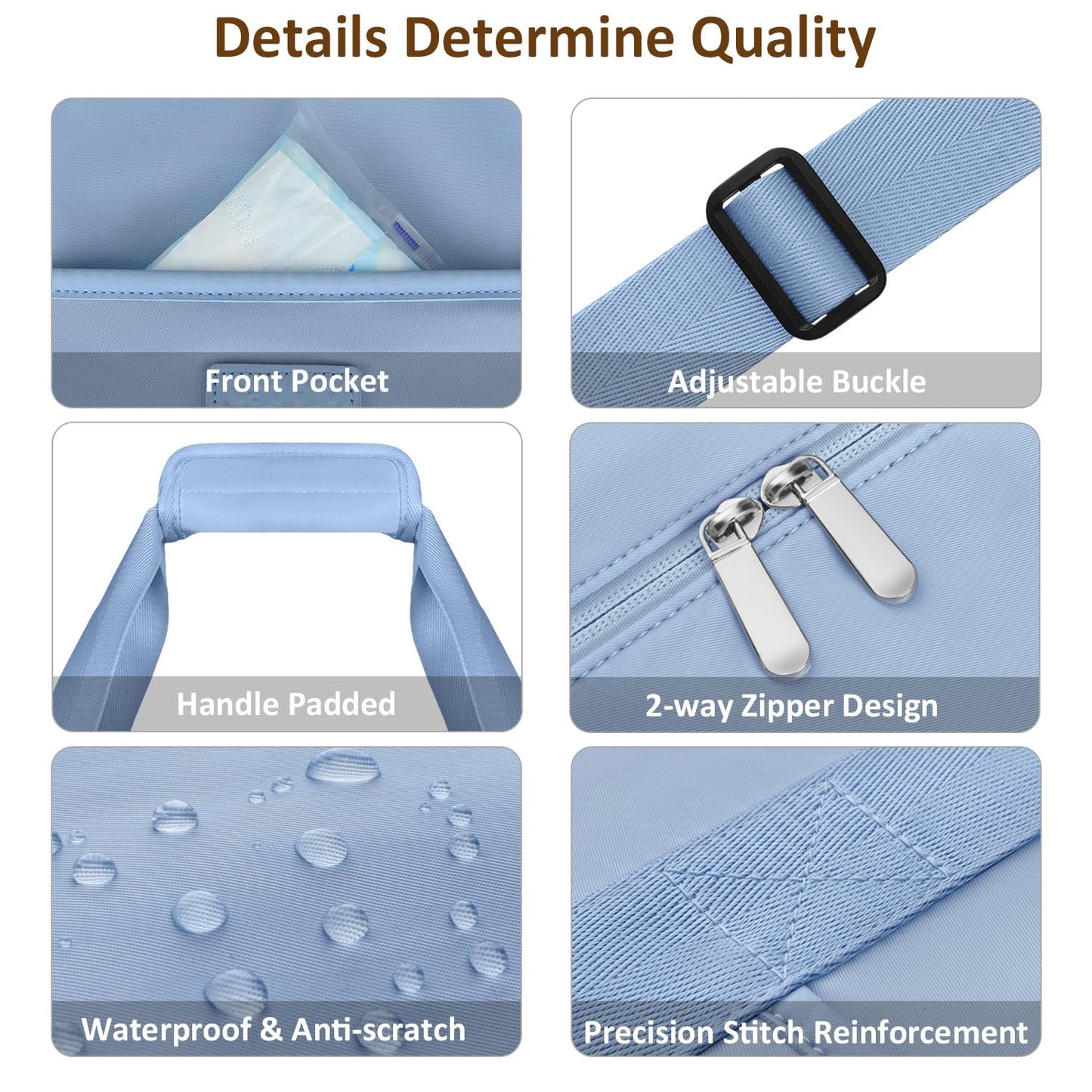 Details Determine Quality

Front Pocket

Adjustable Buckle

Handle Padded

2-way Zipper Design

Waterproof & Anti-scratch

Precision Stitch Reinforcement